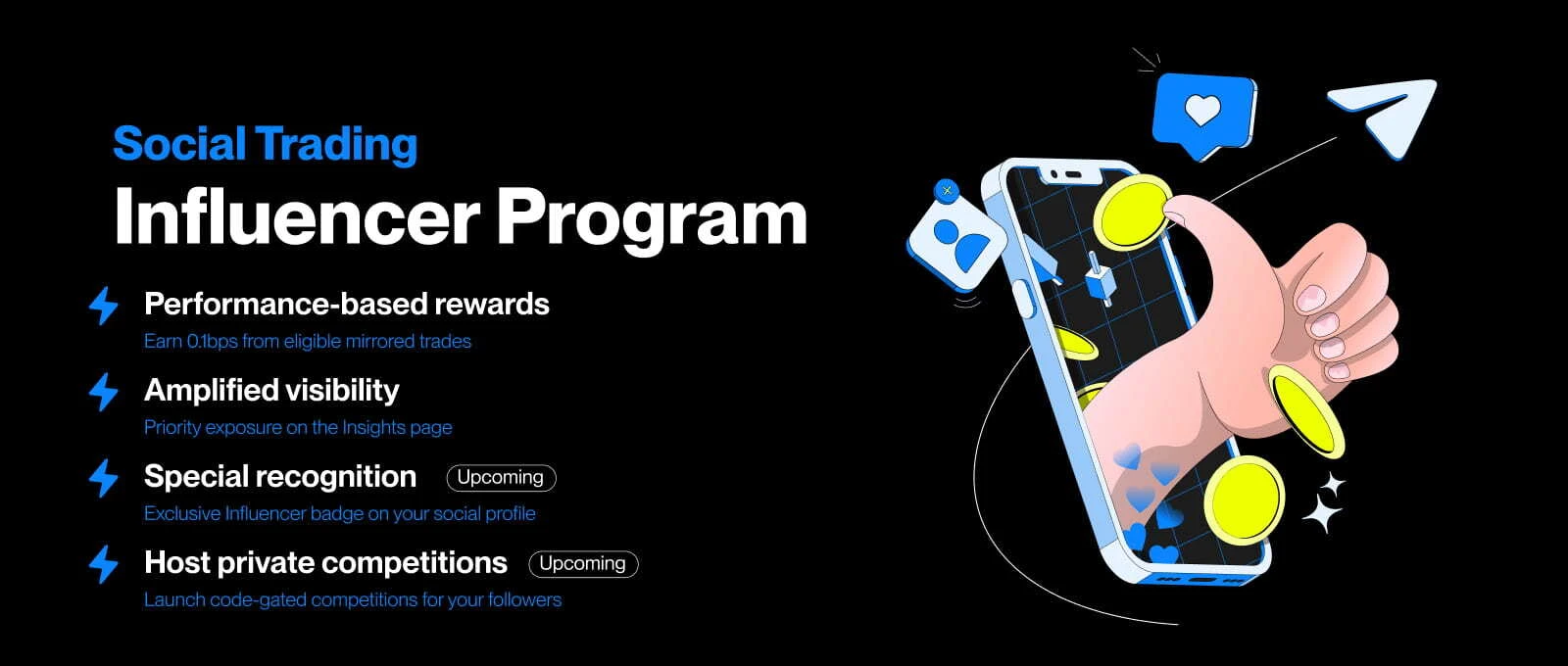 Social Trading
Influencer Program

Performance-based rewards
Earn 0.1bps from eligible mirrored trades

Amplified visibility
Priority exposure on the Insights page

Special recognition Upcoming
Exclusive Influencer badge on your social profile

Host private competitions Upcoming
Launch code-gated competitions for your followers